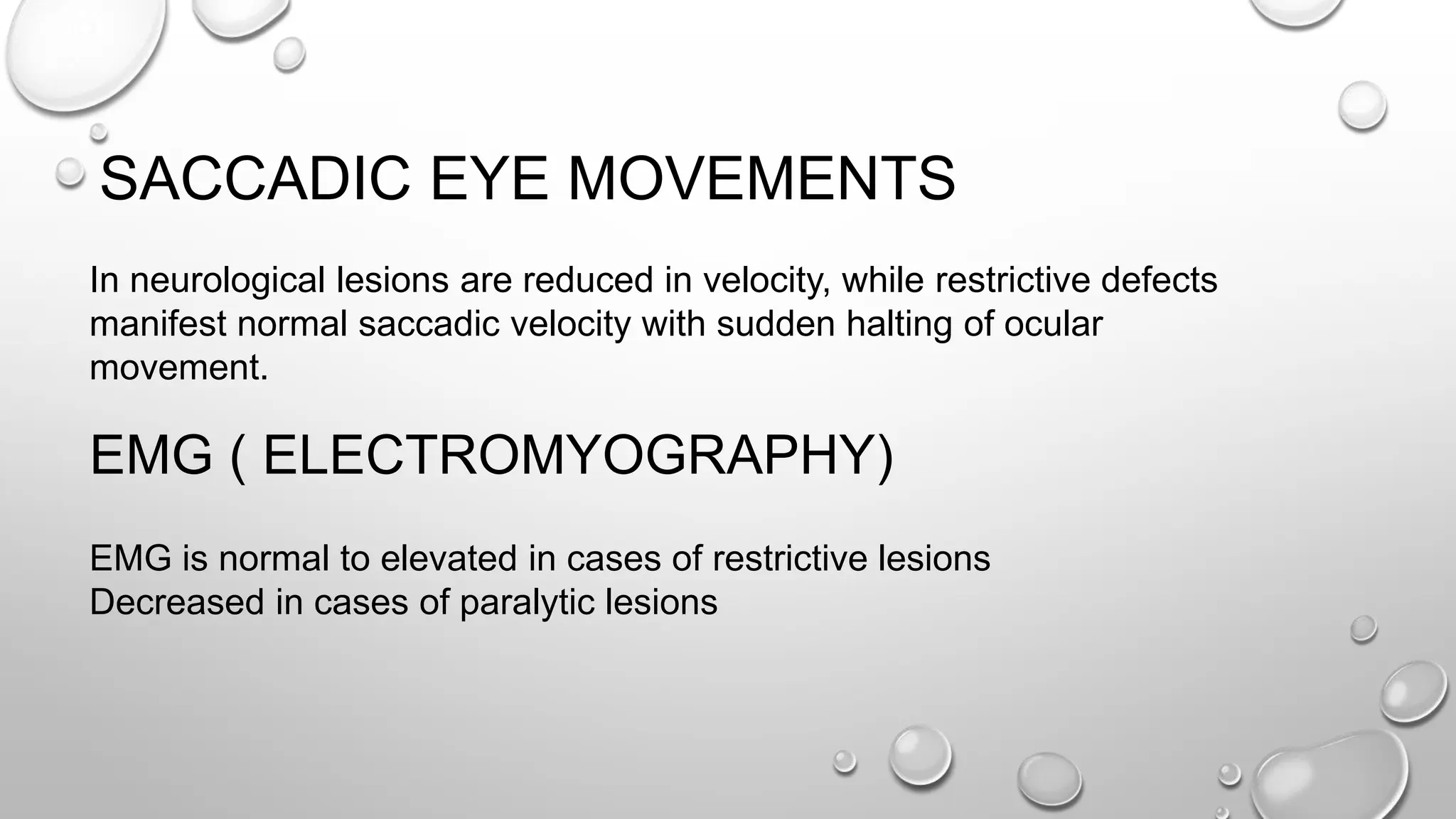 SACCADIC EYE MOVEMENTS

In neurological lesions are reduced in velocity, while restrictive defects manifest normal saccadic velocity with sudden halting of ocular movement.

EMG ( ELECTROMYOGRAPHY)

EMG is normal to elevated in cases of restrictive lesions
Decreased in cases of paralytic lesions